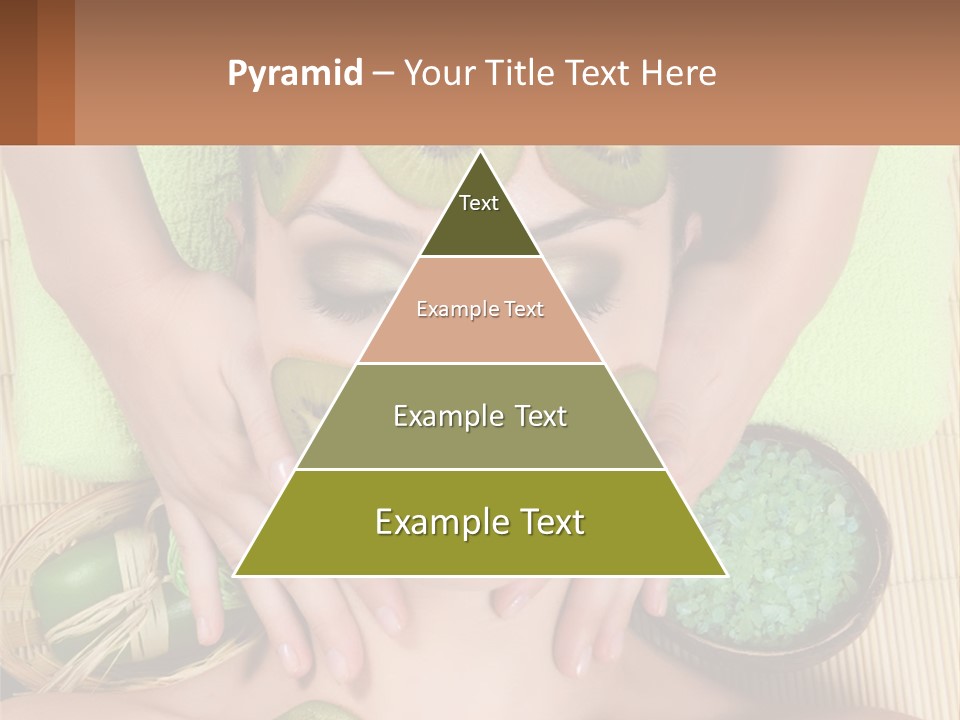 Pyramid – Your Title Text Here

Text

Example Text

Example Text

Example Text